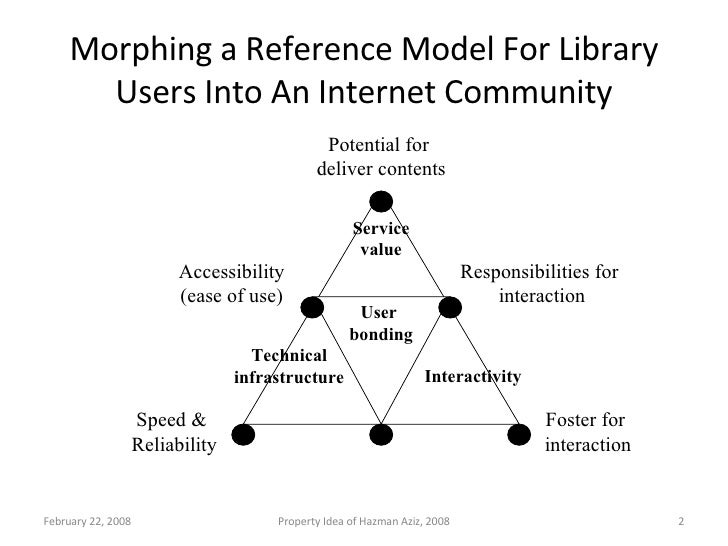 Morphing a Reference Model For Library Users Into An Internet Community

Potential for deliver contents

Service value

Accessibility (ease of use)

Responsibilities for interaction

User bonding

Technical infrastructure

Interactivity

Speed & Reliability

Foster for interaction

February 22, 2008

Property Idea of Hazman Aziz, 2008

2